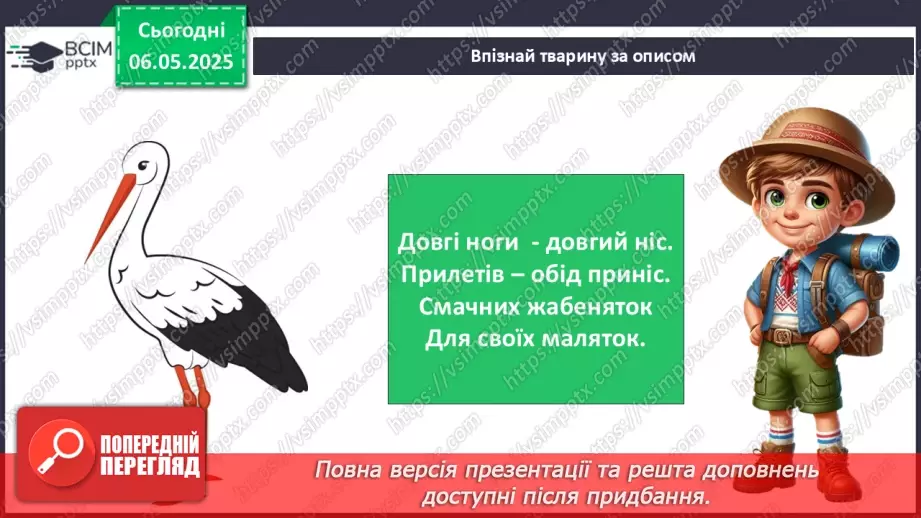 ВСІМ pptx

Сьогодні 06.05.2025

Впізнай тварину за описом

Довгі ноги - довгий ніс.
Прилетів – обід приніс.
Смачних жабеняток
Для своїх маляток.

ПОПЕРЕДНІЙ ПЕРЕГЛЯД

Повна версія презентації та решта доповнень доступні після придбання.

https://vsimpptx.com